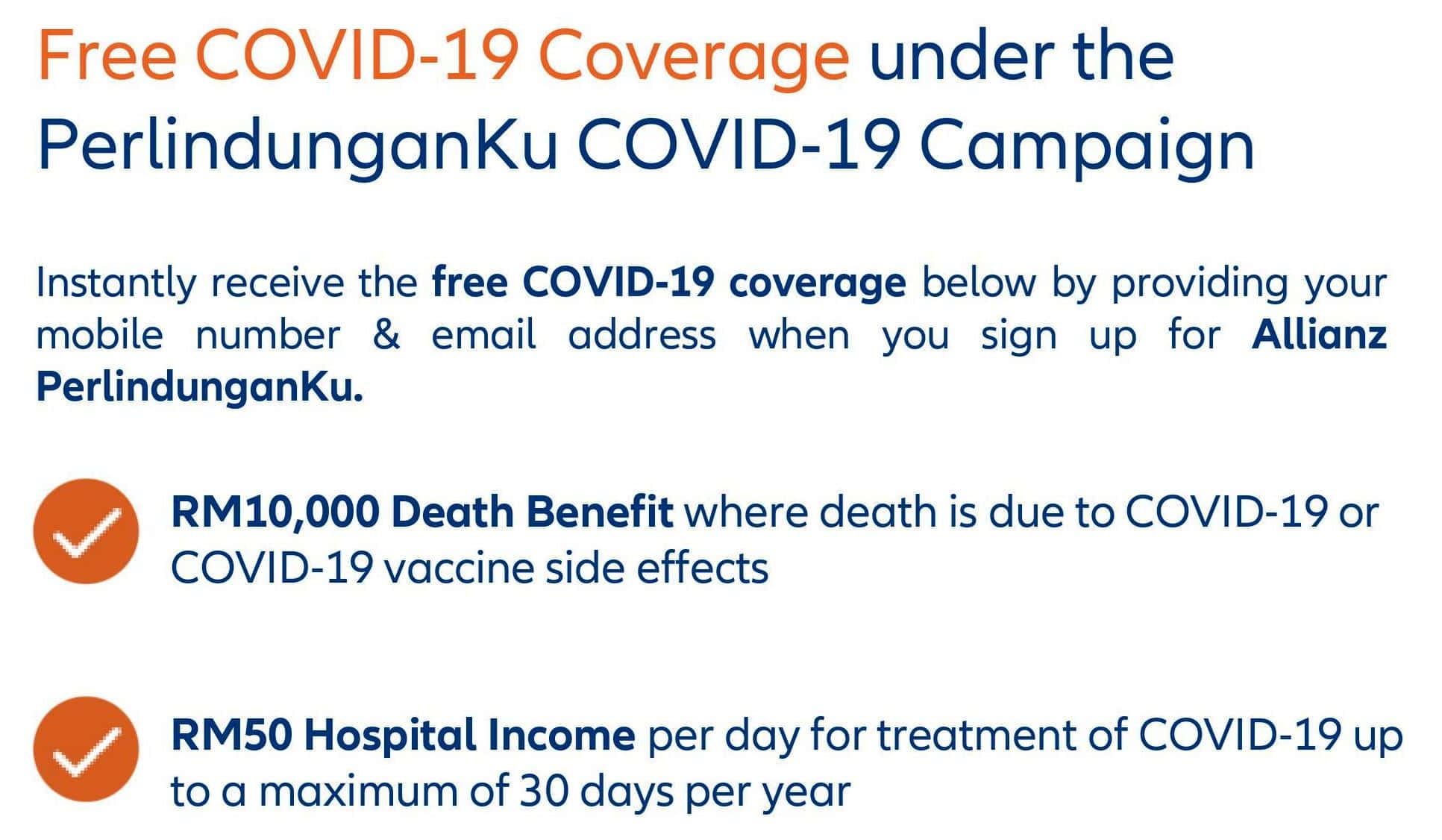 Free COVID-19 Coverage under the PerlindunganKu COVID-19 Campaign

Instantly receive the free COVID-19 coverage below by providing your mobile number & email address when you sign up for Allianz PerlindunganKu.

RM10,000 Death Benefit where death is due to COVID-19 or COVID-19 vaccine side effects

RM50 Hospital Income per day for treatment of COVID-19 up to a maximum of 30 days per year